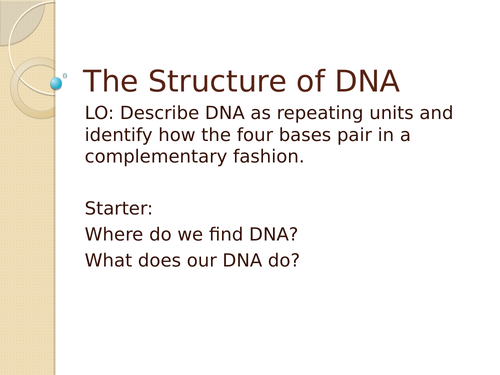 The Structure of DNA

LO: Describe DNA as repeating units and identify how the four bases pair in a complementary fashion.

Starter:
Where do we find DNA?
What does our DNA do?